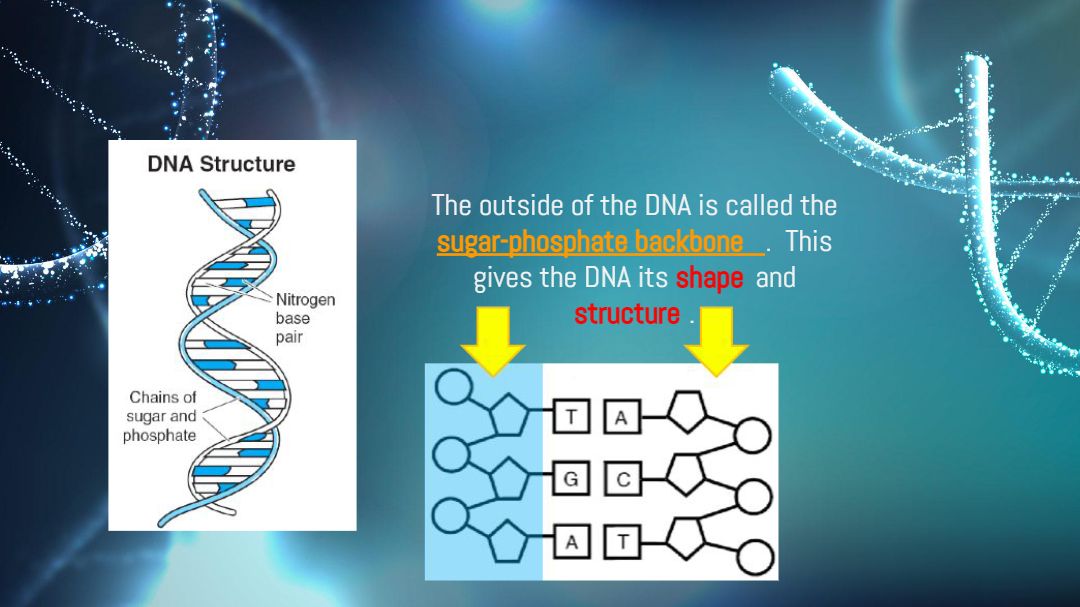 DNA Structure

Nitrogen base pair

Chains of sugar and phosphate

The outside of the DNA is called the sugar-phosphate backbone . This gives the DNA its shape and structure .

T A
G C
A T